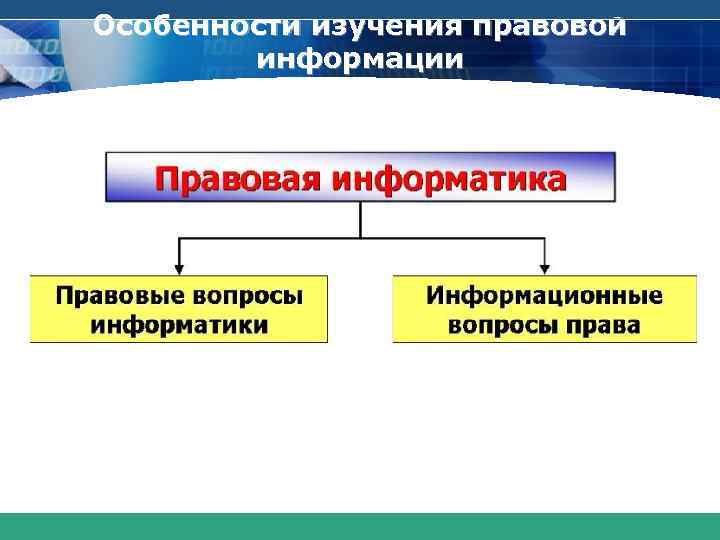 Особенности изучения правовой информации

Правовая информатика

Правовые вопросы информатики

Информационные вопросы права